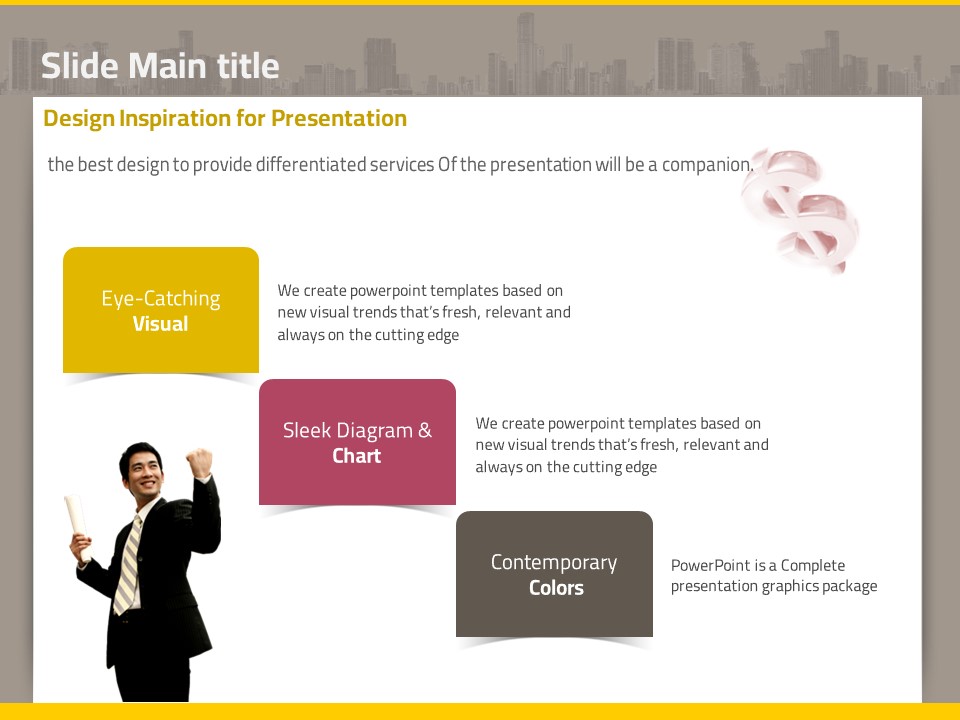 Slide Main title

Design Inspiration for Presentation

the best design to provide differentiated services Of the presentation will be a companion.

Eye-Catching
Visual

We create powerpoint templates based on new visual trends that's fresh, relevant and always on the cutting edge

Sleek Diagram &
Chart

We create powerpoint templates based on new visual trends that's fresh, relevant and always on the cutting edge

Contemporary
Colors

PowerPoint is a Complete presentation graphics package